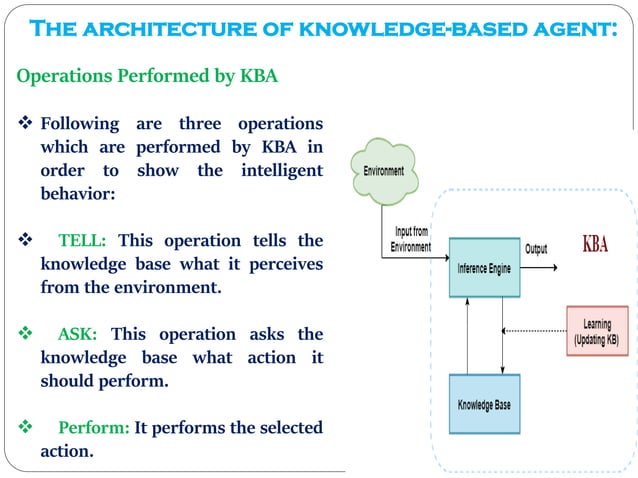 THE ARCHITECTURE OF KNOWLEDGE-BASED AGENT:

Operations Performed by KBA

❖ Following are three operations which are performed by KBA in order to show the intelligent behavior:

❖ TELL: This operation tells the knowledge base what it perceives from the environment.

❖ ASK: This operation asks the knowledge base what action it should perform.

❖ Perform: It performs the selected action.

Environment

Input from Environment

Inference Engine

Output

KBA

Learning (Updating KB)

Knowledge Base